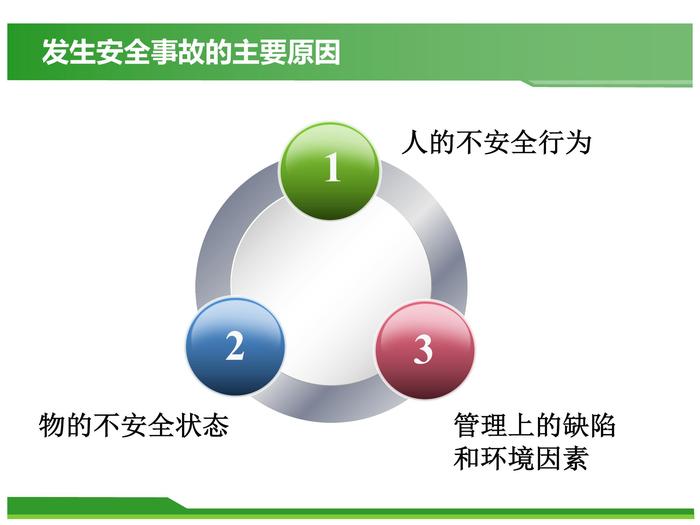 发生安全事故的主要原因

1
人的不安全行为

2
物的不安全状态

3
管理上的缺陷和环境因素